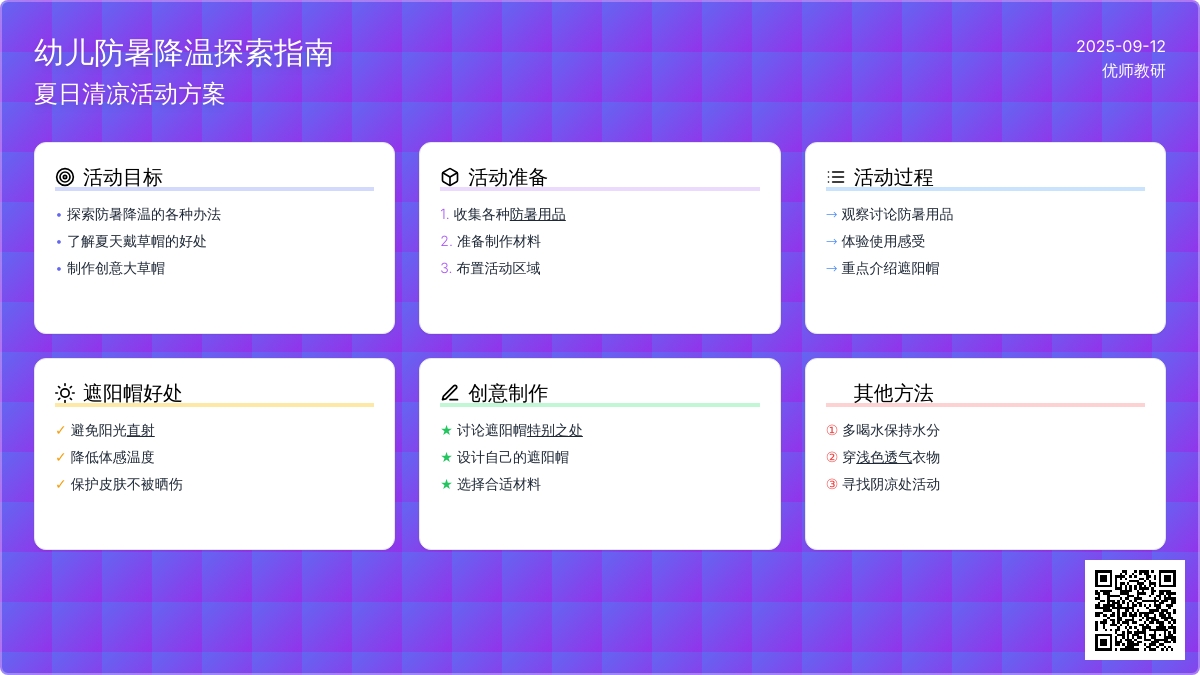 幼儿防暑降温探索指南
夏日清凉活动方案

2025-09-12
优师教研

活动目标
• 探索防暑降温的各种办法
• 了解夏天戴草帽的好处
• 制作创意大草帽

活动准备
1. 收集各种防暑用品
2. 准备制作材料
3. 布置活动区域

活动过程
→ 观察讨论防暑用品
→ 体验使用感受
→ 重点介绍遮阳帽

遮阳帽好处
✓ 避免阳光直射
✓ 降低体感温度
✓ 保护皮肤不被晒伤

创意制作
★ 讨论遮阳帽特别之处
★ 设计自己的遮阳帽
★ 选择合适材料

其他方法
① 多喝水保持水分
② 穿浅色透气衣物
③ 寻找阴凉处活动